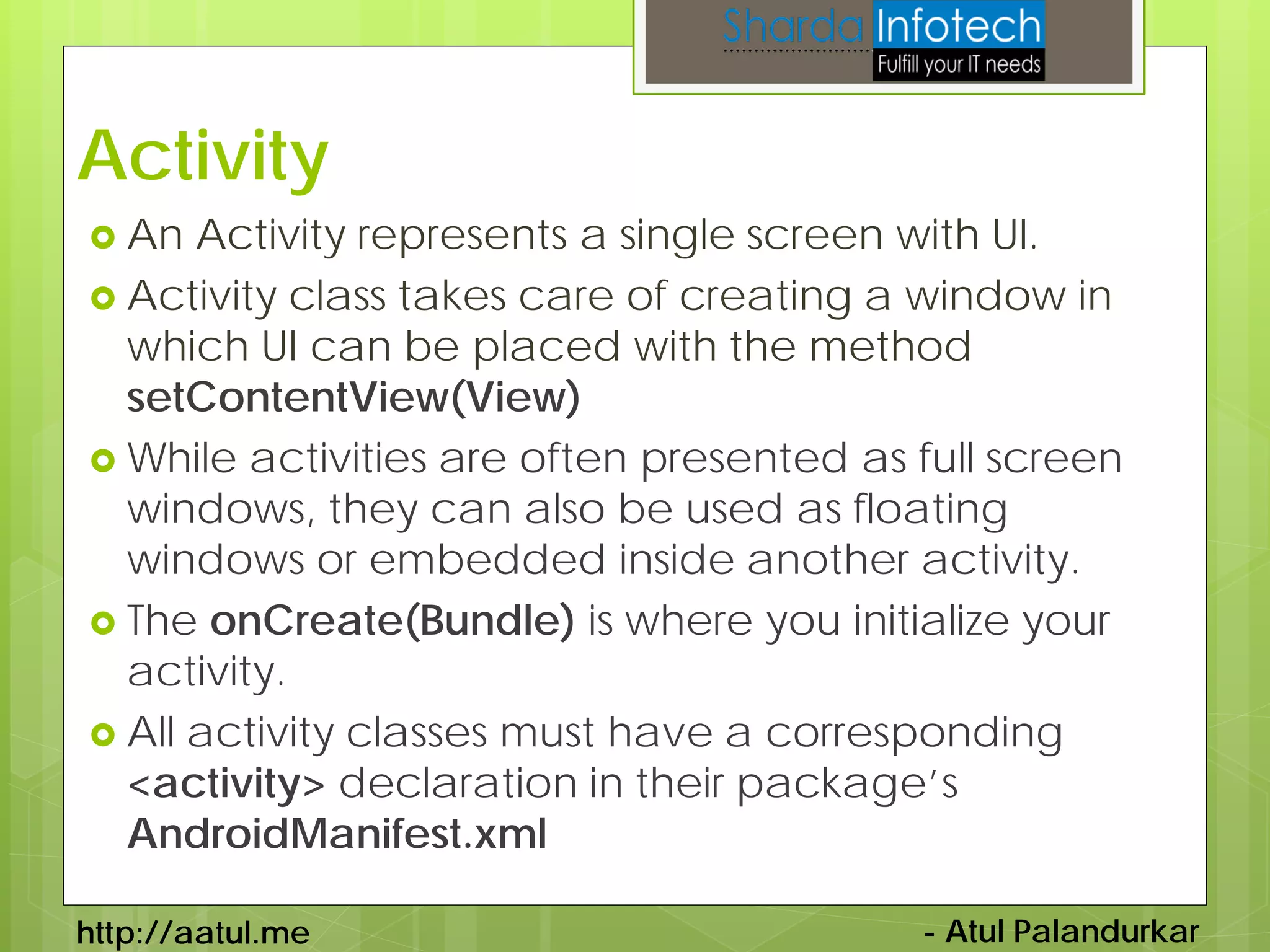 Sharda Infotech
Fulfill your IT needs

Activity

An Activity represents a single screen with UI.

Activity class takes care of creating a window in which UI can be placed with the method setContentView(View)

While activities are often presented as full screen windows, they can also be used as floating windows or embedded inside another activity.

The onCreate(Bundle) is where you initialize your activity.

All activity classes must have a corresponding <activity> declaration in their package's AndroidManifest.xml

http://aatul.me

- Atul Palandurkar